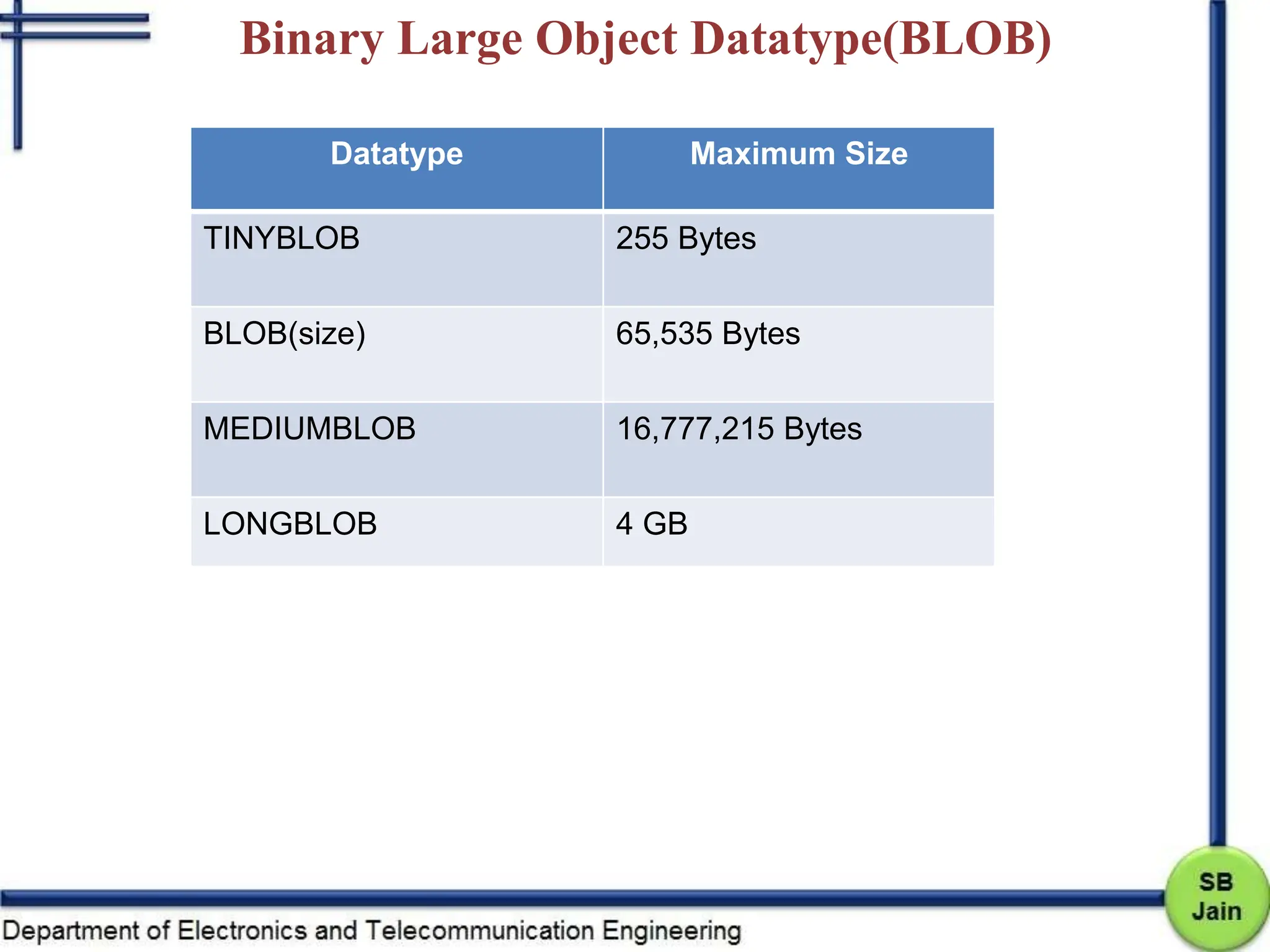 Binary Large Object Datatype(BLOB)

| Datatype | Maximum Size |
|---|---|
| TINYBLOB | 255 Bytes |
| BLOB(size) | 65,535 Bytes |
| MEDIUMBLOB | 16,777,215 Bytes |
| LONGBLOB | 4 GB |

Department of Electronics and Telecommunication Engineering

SB Jain